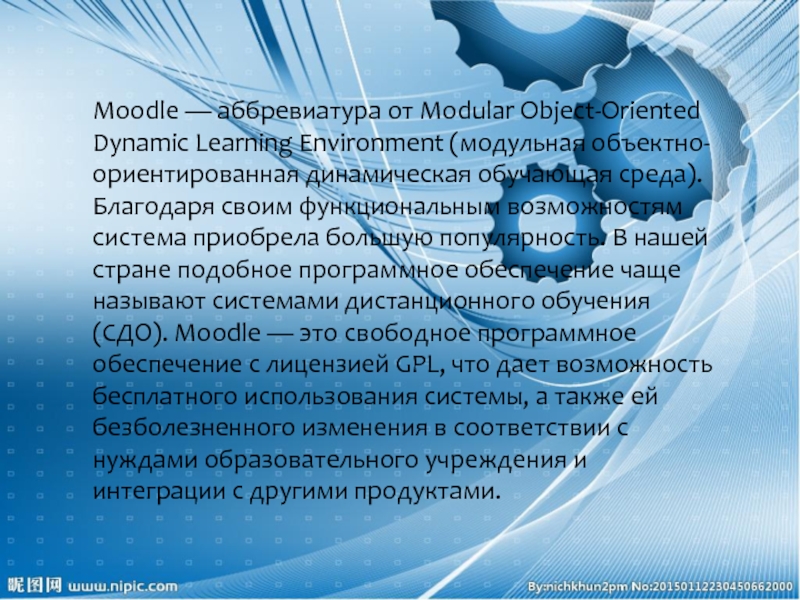 Moodle — аббревиатура от Modular Object-Oriented Dynamic Learning Environment (модульная объектно-ориентированная динамическая обучающая среда). Благодаря своим функциональным возможностям система приобрела большую популярность. В нашей стране подобное программное обеспечение чаще называют системами дистанционного обучения (СДО). Moodle — это свободное программное обеспечение с лицензией GPL, что дает возможность бесплатного использования системы, а также ей безболезненного изменения в соответствии с нуждами образовательного учреждения и интеграции с другими продуктами.

昵图网 www.nipic.com

By:nichkhun2pm No:20150112230450662000